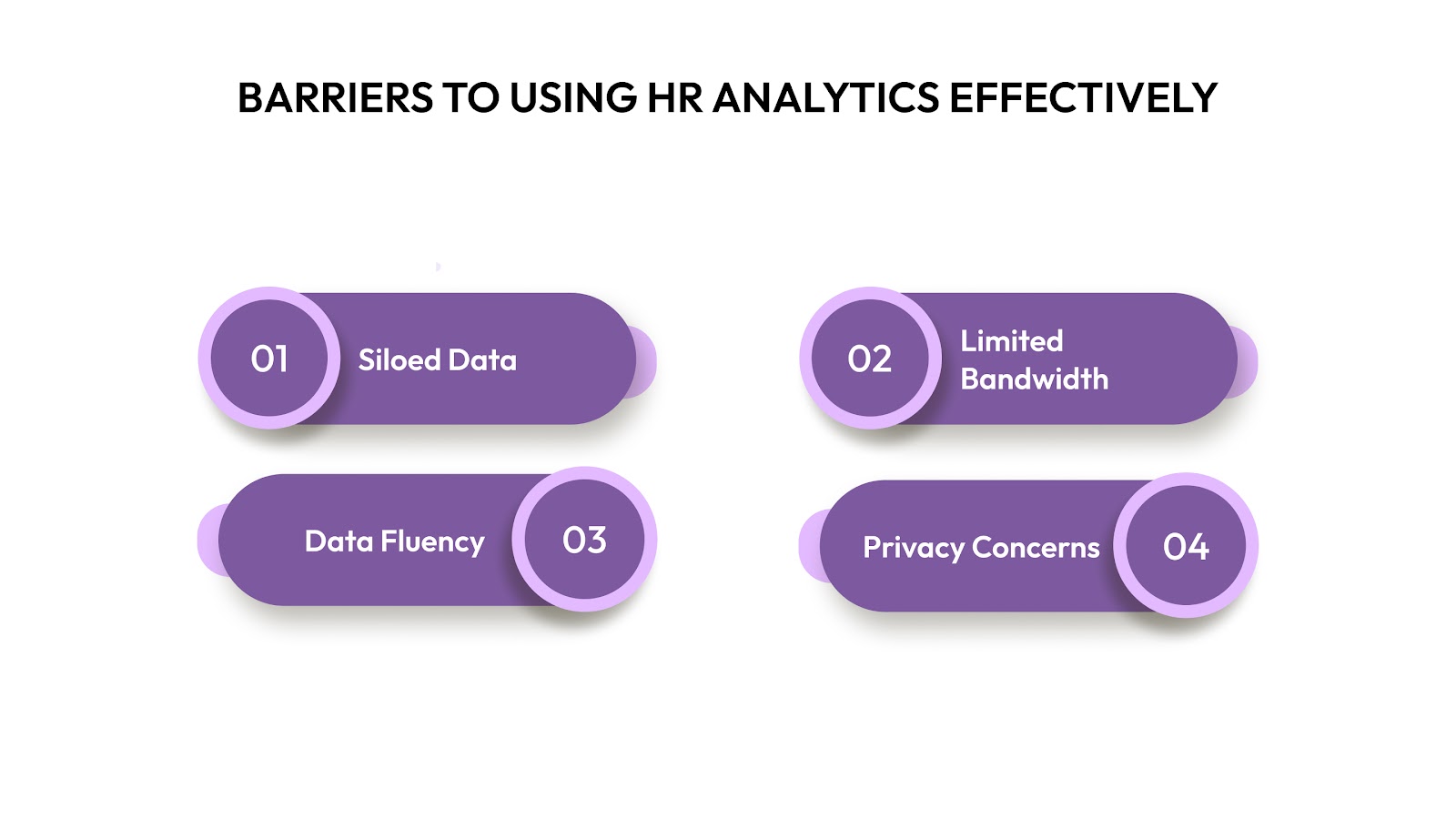 BARRIERS TO USING HR ANALYTICS EFFECTIVELY

01 Siloed Data

02 Limited Bandwidth

Data Fluency 03

Privacy Concerns 04